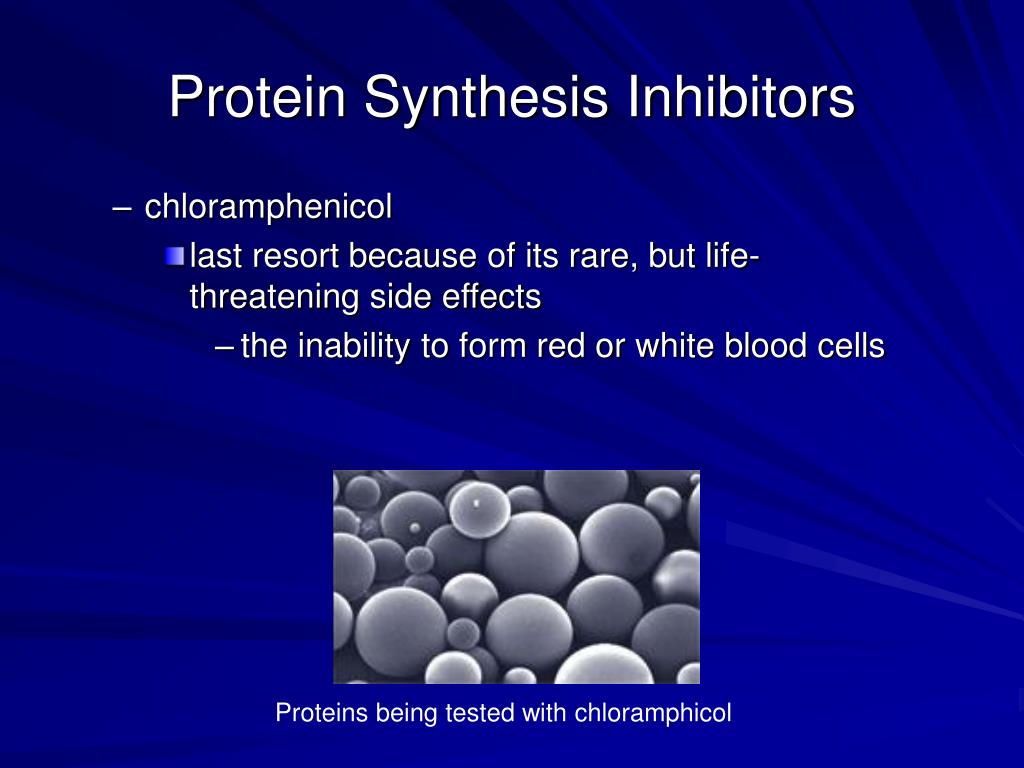 Protein Synthesis Inhibitors

– chloramphenicol

last resort because of its rare, but life-threatening side effects

– the inability to form red or white blood cells

Proteins being tested with chloramphicol